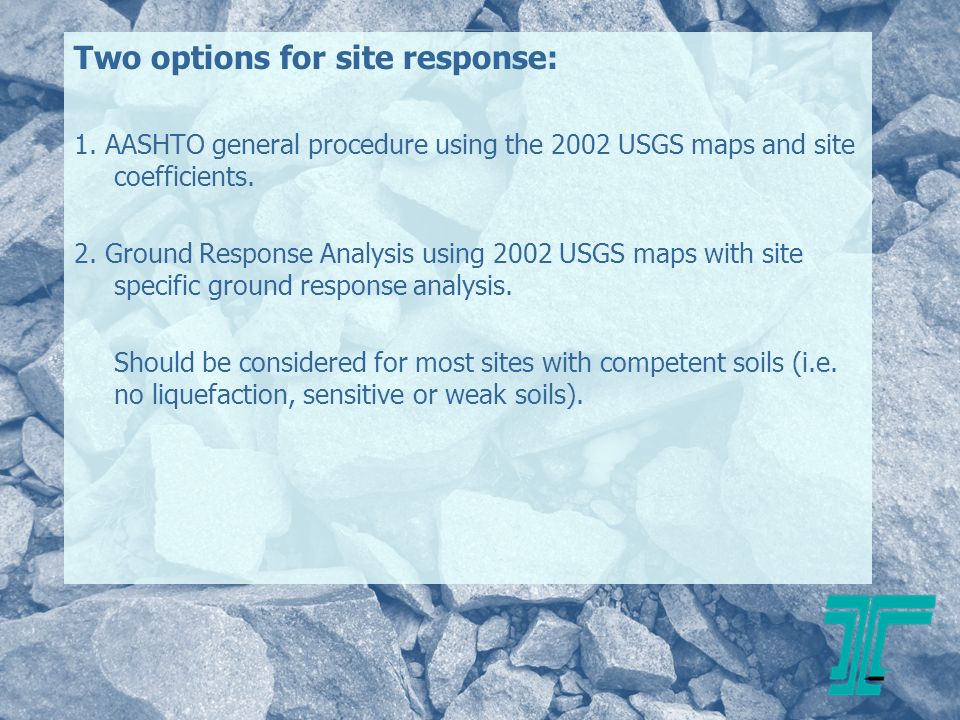 Two options for site response:

1. AASHTO general procedure using the 2002 USGS maps and site coefficients.

2. Ground Response Analysis using 2002 USGS maps with site specific ground response analysis.

Should be considered for most sites with competent soils (i.e. no liquefaction, sensitive or weak soils).